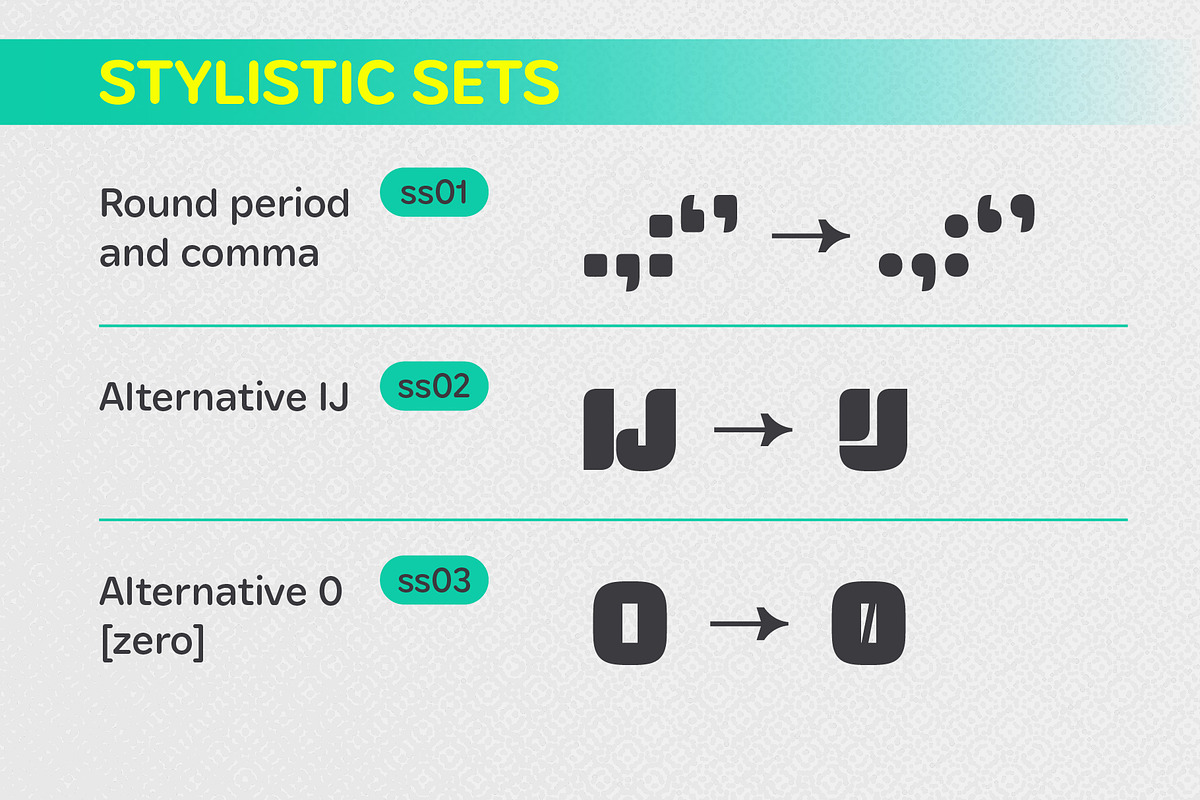 STYLISTIC SETS

Round period and comma

ss01

.,:;“” → .,:;“”

Alternative IJ

ss02

IJ → IJ

Alternative 0 [zero]

ss03

0 → 0